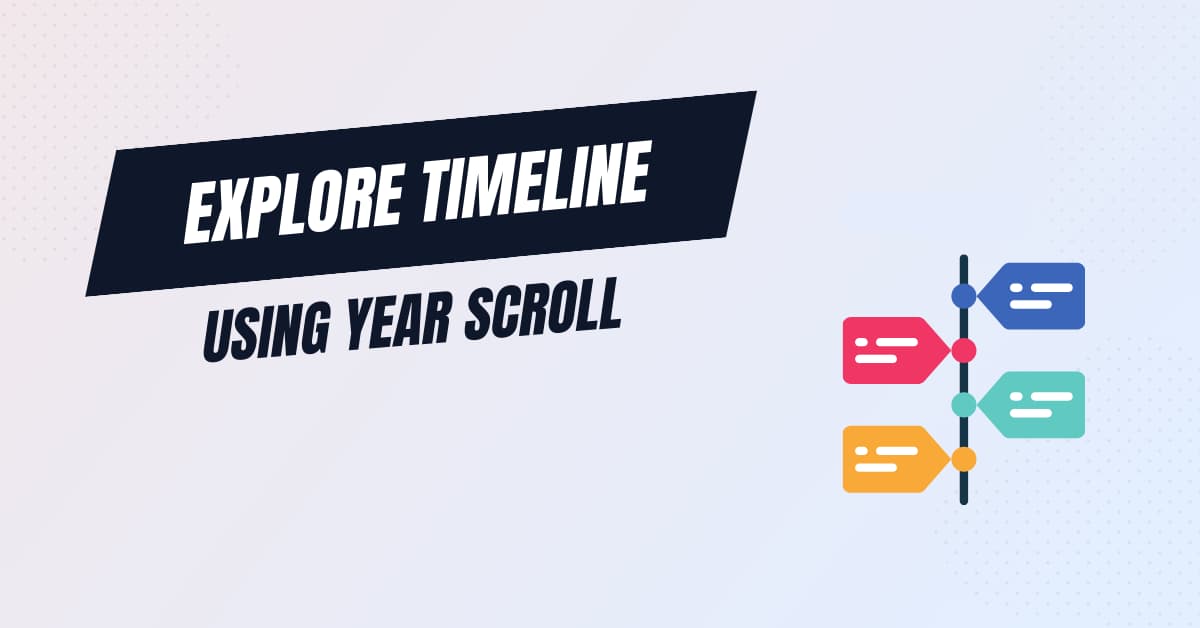 EXPLORE TIMELINE

USING YEAR SCROLL